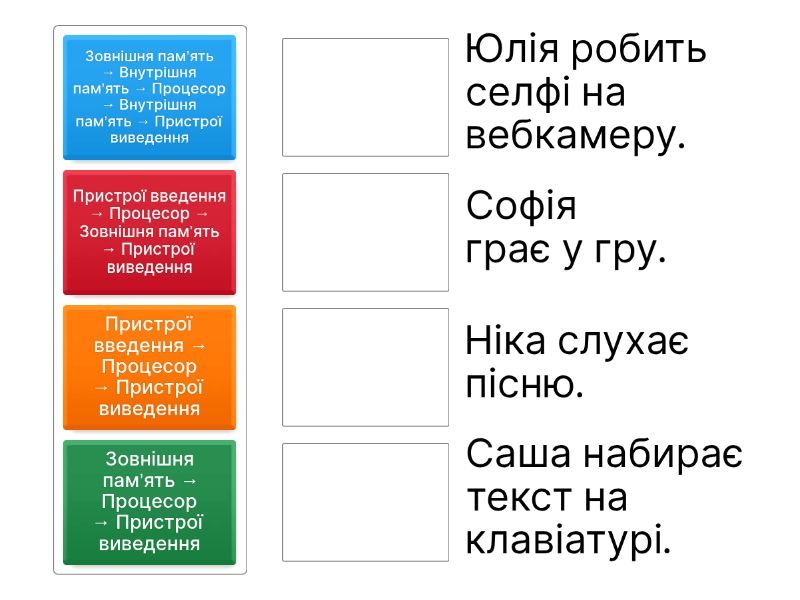 Зовнішня пам'ять → Внутрішня пам'ять → Процесор → Внутрішня пам'ять → Пристрої виведення

Пристрої введення → Процесор → Зовнішня пам'ять → Пристрої виведення

Пристрої введення → Процесор → Пристрої виведення

Зовнішня пам'ять → Процесор → Пристрої виведення

Юлія робить селфі на вебкамеру.

Софія грає у гру.

Ніка слухає пісню.

Саша набирає текст на клавіатурі.